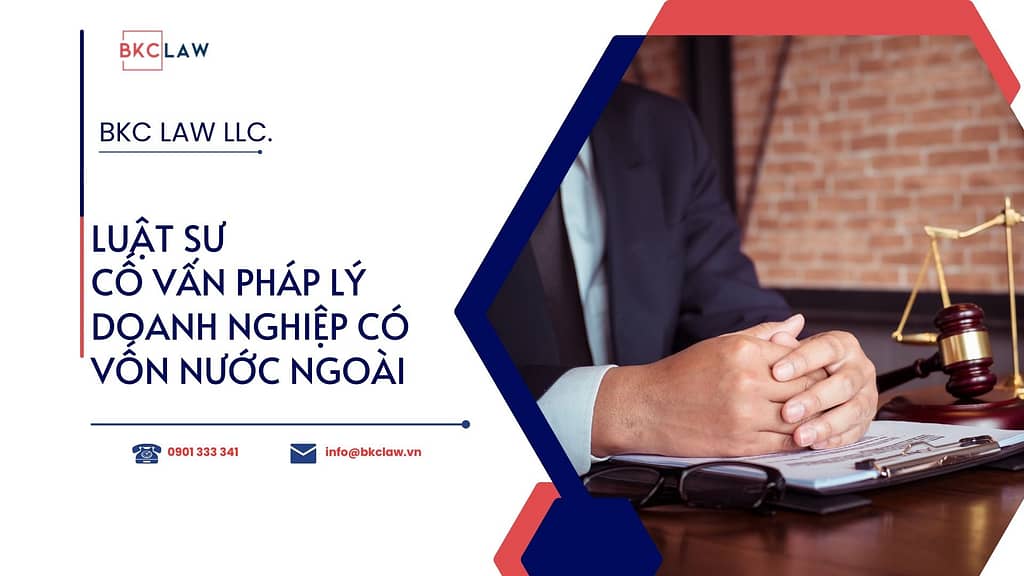 BKCLAW

BKC LAW LLC.

LUẬT SƯ
CỐ VẤN PHÁP LÝ
DOANH NGHIỆP CÓ
VỐN NƯỚC NGOÀI

0901 333 341

info@bkclaw.vn